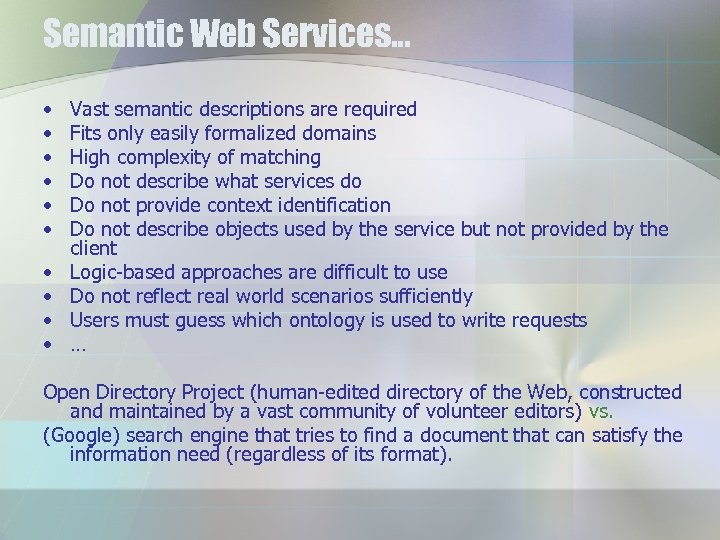 Semantic Web Services…

• Vast semantic descriptions are required
• Fits only easily formalized domains
• High complexity of matching
• Do not describe what services do
• Do not provide context identification
• Do not describe objects used by the service but not provided by the client
• Logic-based approaches are difficult to use
• Do not reflect real world scenarios sufficiently
• Users must guess which ontology is used to write requests
• …

Open Directory Project (human-edited directory of the Web, constructed and maintained by a vast community of volunteer editors) vs.

(Google) search engine that tries to find a document that can satisfy the information need (regardless of its format).